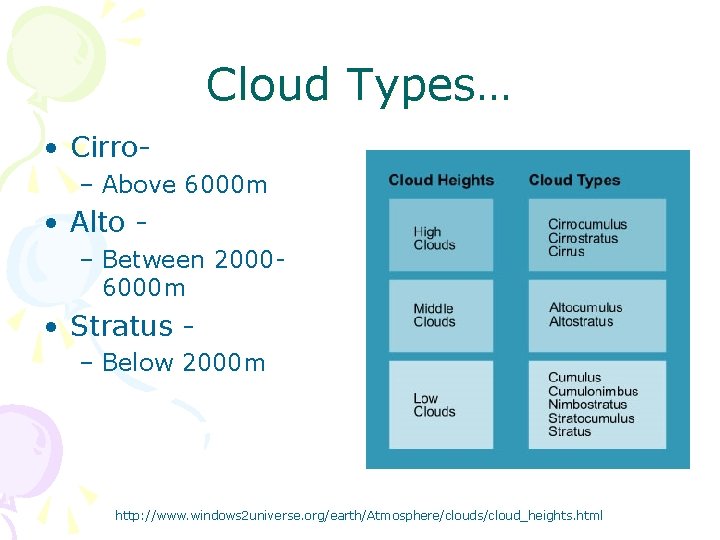 Cloud Types…

• Cirro-
– Above 6000m
• Alto -
– Between 2000-6000m
• Stratus -
– Below 2000m

| Cloud Heights | Cloud Types |
|---|---|
| High Clouds | Cirrocumulus Cirrostratus Cirrus |
| Middle Clouds | Altocumulus Altostratus |
| Low Clouds | Cumulus Cumulonimbus Nimbostratus Stratocumulus Stratus |

http://www.windows2universe.org/earth/Atmosphere/clouds/cloud_heights.html